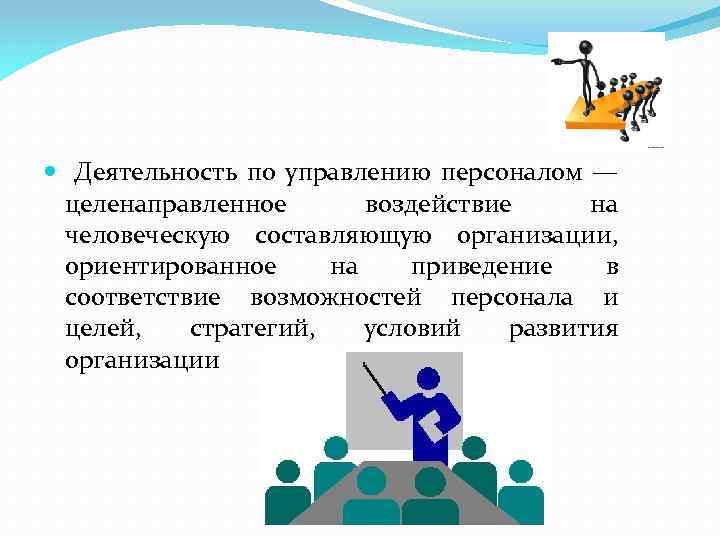 Деятельность по управлению персоналом — целенаправленное воздействие на человеческую составляющую организации, ориентированное на приведение в соответствие возможностей персонала и целей, стратегий, условий развития организации